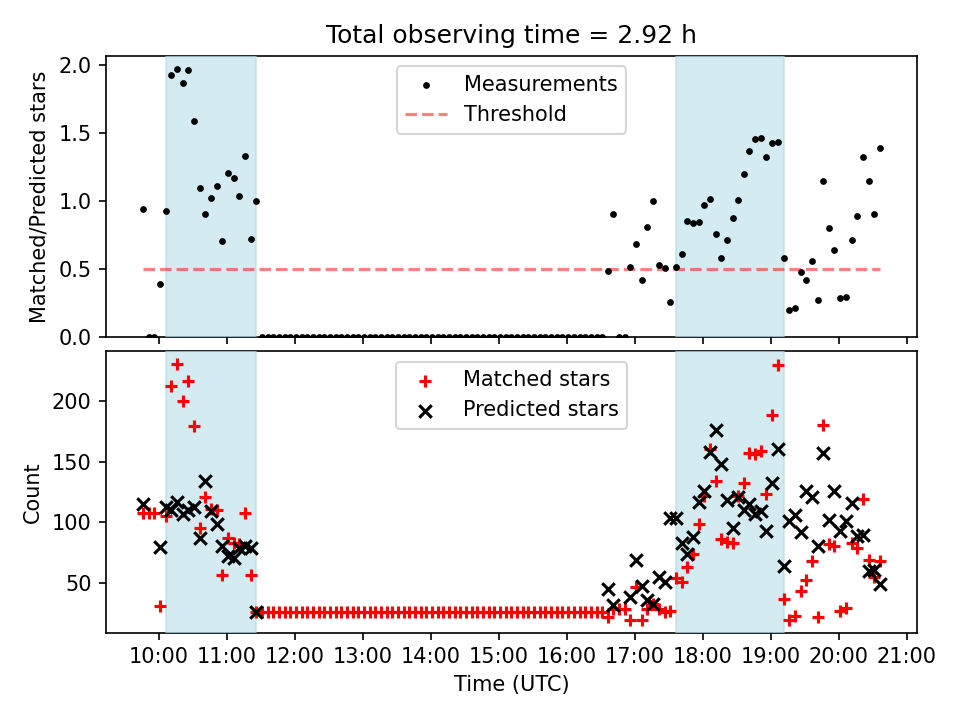 Total observing time = 2.92 h

Matched/Predicted stars

2.0
1.5
1.0
0.5
0.0

Measurements
Threshold

Count

200
150
100
50

Matched stars
Predicted stars

10:00 11:00 12:00 13:00 14:00 15:00 16:00 17:00 18:00 19:00 20:00 21:00

Time (UTC)